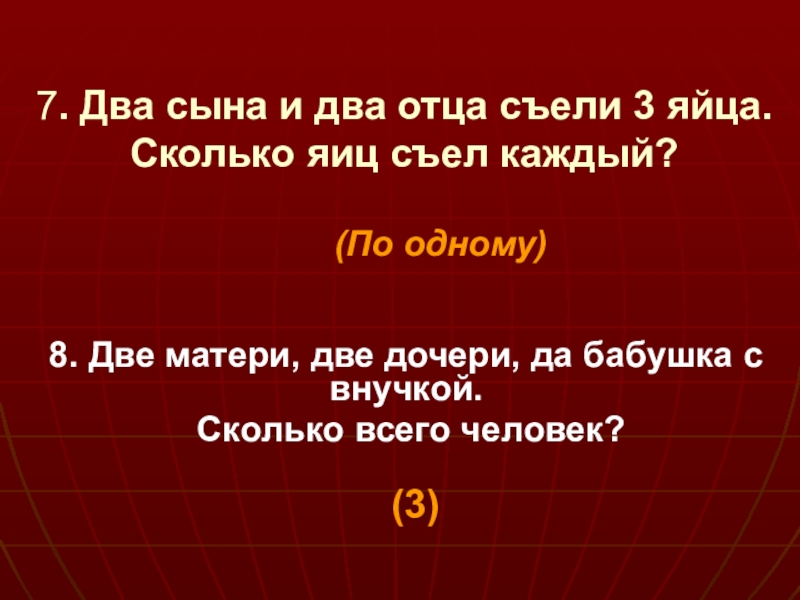 7. Два сына и два отца съели 3 яйца. Сколько яиц съел каждый?

(По одному)

8. Две матери, две дочери, да бабушка с внучкой.
Сколько всего человек?

(3)